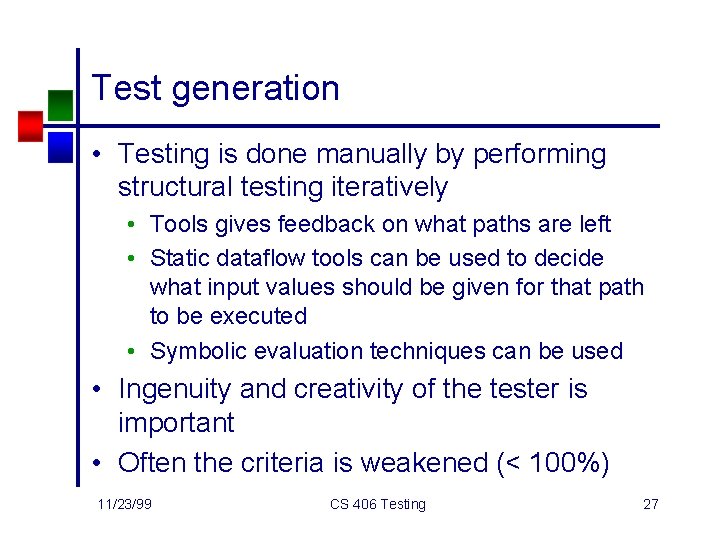 Test generation

• Testing is done manually by performing structural testing iteratively
  • Tools gives feedback on what paths are left
  • Static dataflow tools can be used to decide what input values should be given for that path to be executed
  • Symbolic evaluation techniques can be used
• Ingenuity and creativity of the tester is important
• Often the criteria is weakened (< 100%)

11/23/99

CS 406 Testing

27